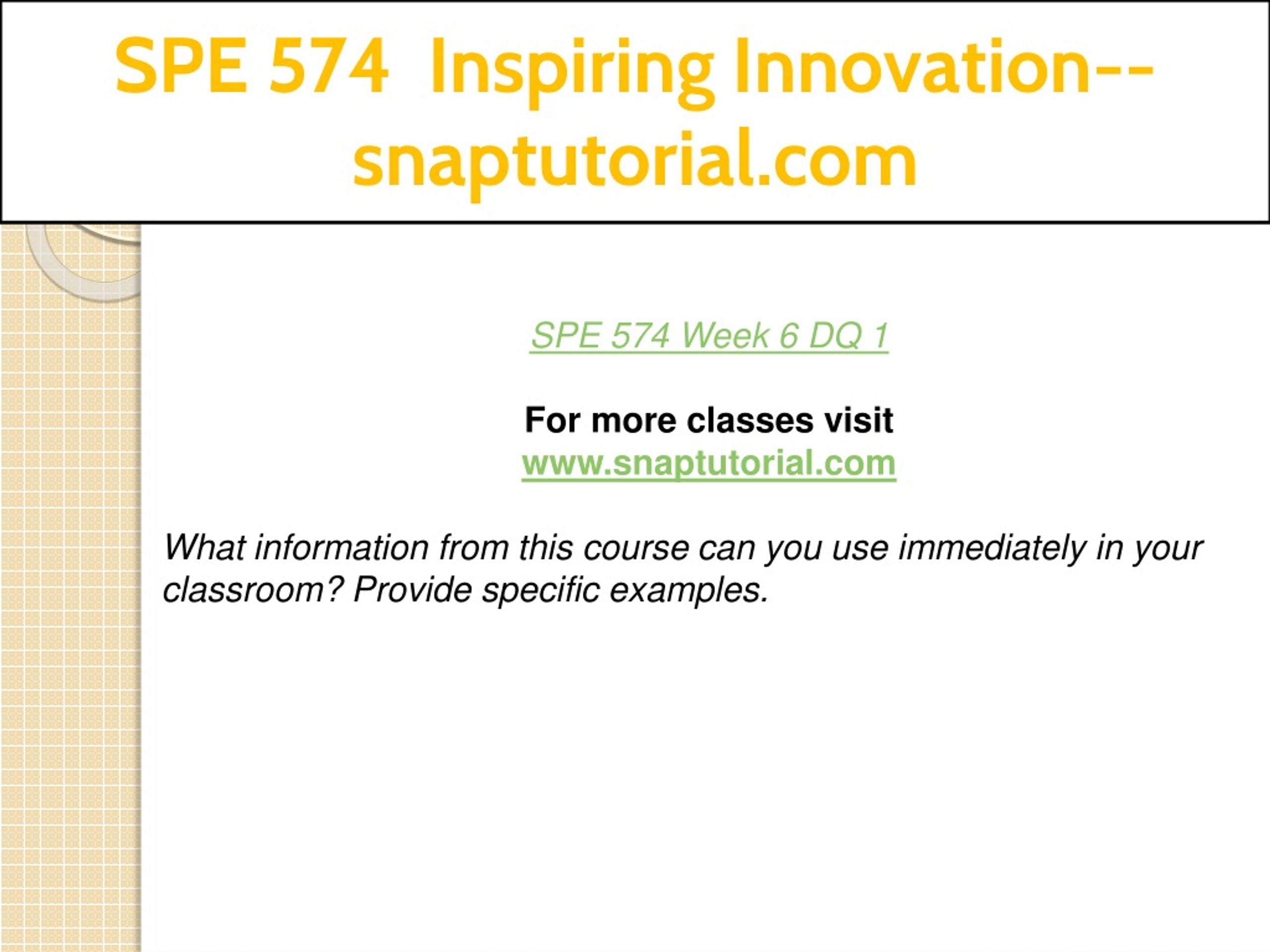 SPE 574 Inspiring Innovation--snaptutorial.com

SPE 574 Week 6 DQ 1

For more classes visit
www.snaptutorial.com

What information from this course can you use immediately in your classroom? Provide specific examples.